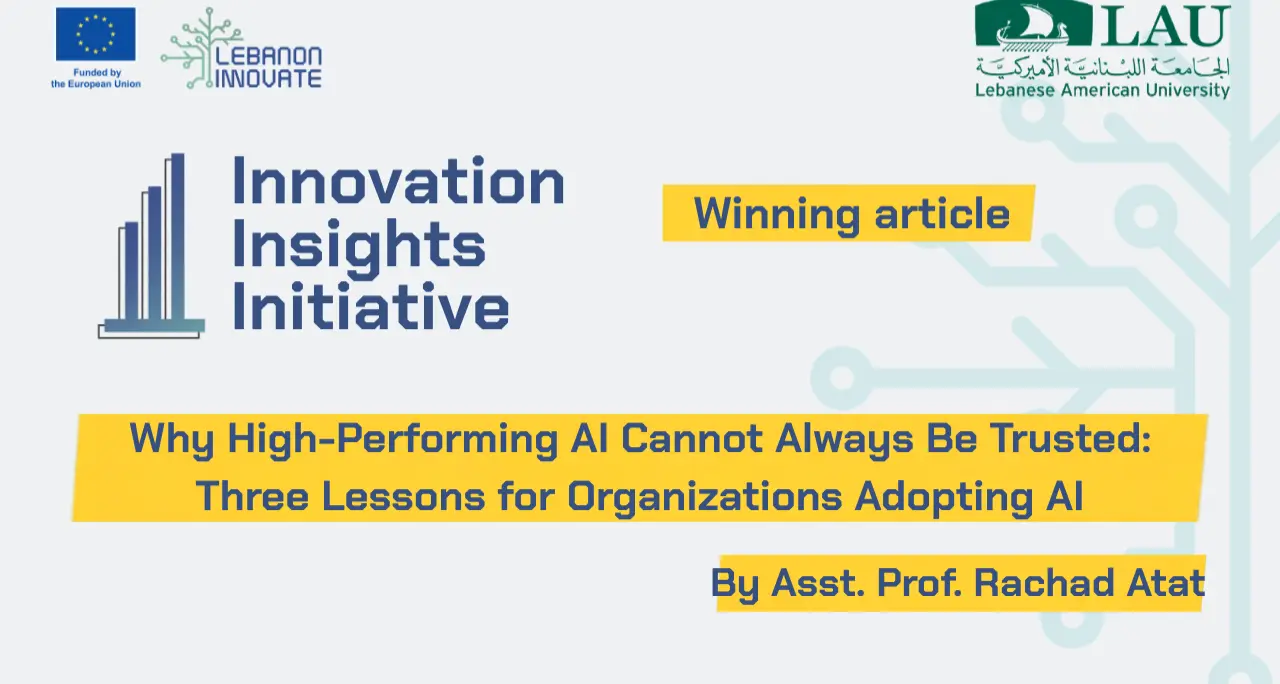 Funded by the European Union

LEBANON INNOVATE

LAU
الجامعة اللبنانية الأميركية
Lebanese American University

Innovation Insights Initiative

Winning article

Why High-Performing AI Cannot Always Be Trusted: Three Lessons for Organizations Adopting AI

By Asst. Prof. Rachad Atat